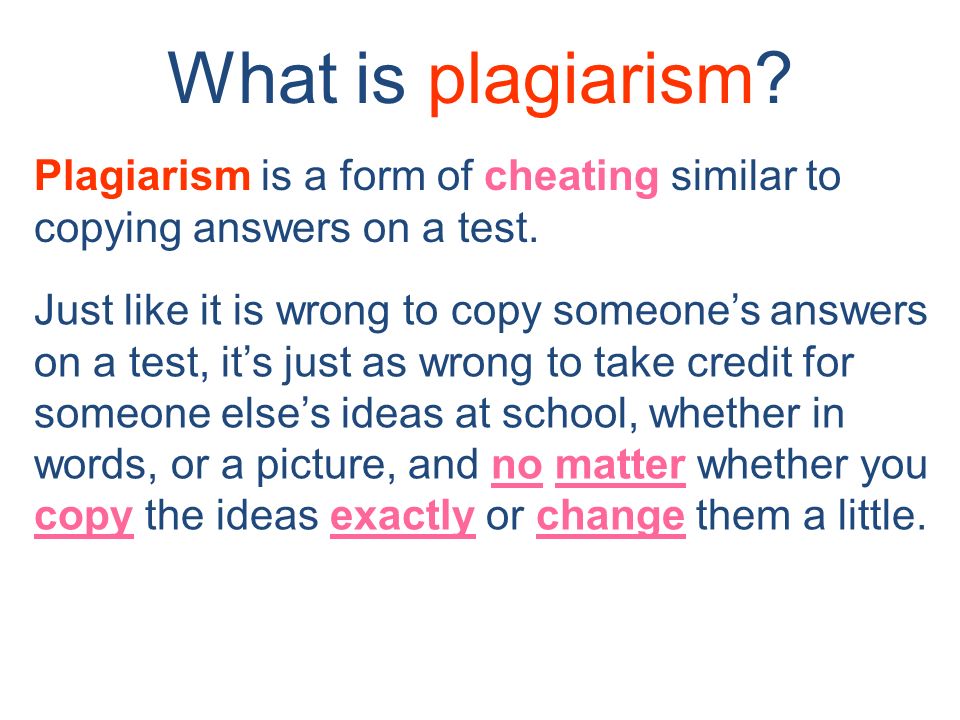 What is plagiarism?

Plagiarism is a form of cheating similar to copying answers on a test.

Just like it is wrong to copy someone’s answers on a test, it’s just as wrong to take credit for someone else’s ideas at school, whether in words, or a picture, and no matter whether you copy the ideas exactly or change them a little.